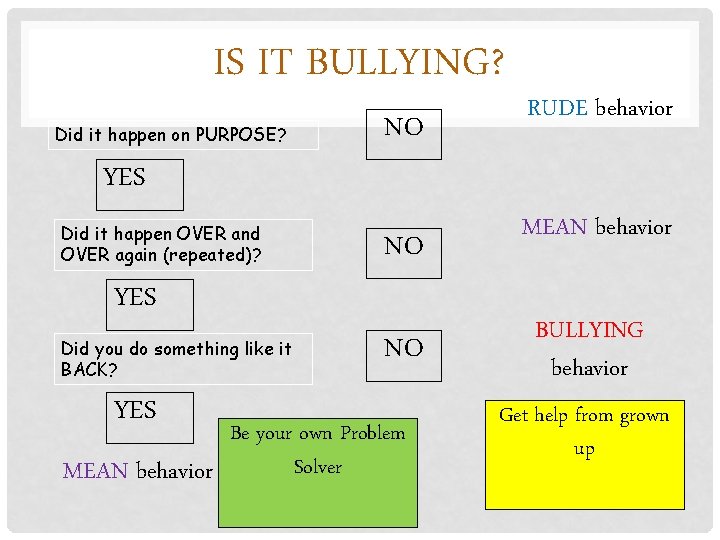 IS IT BULLYING?

Did it happen on PURPOSE?

NO

RUDE behavior

YES

Did it happen OVER and OVER again (repeated)?

NO

MEAN behavior

YES

Did you do something like it BACK?

NO

BULLYING behavior

YES

MEAN behavior

Be your own Problem Solver

Get help from grown up